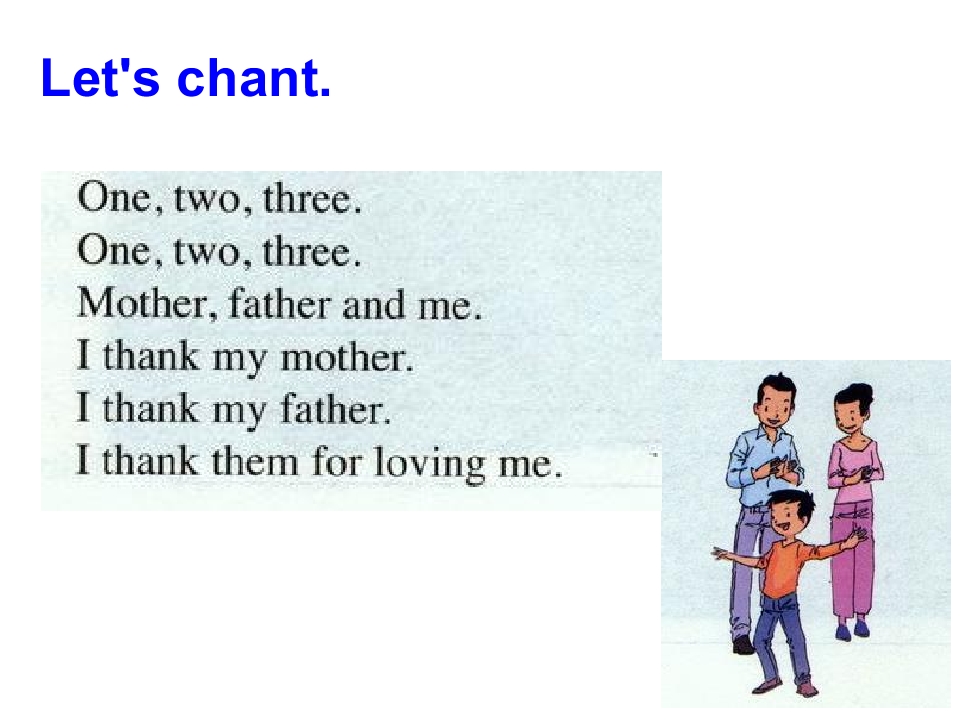 Let's chant.

One, two, three.
One, two, three.
Mother, father and me.
I thank my mother.
I thank my father.
I thank them for loving me.